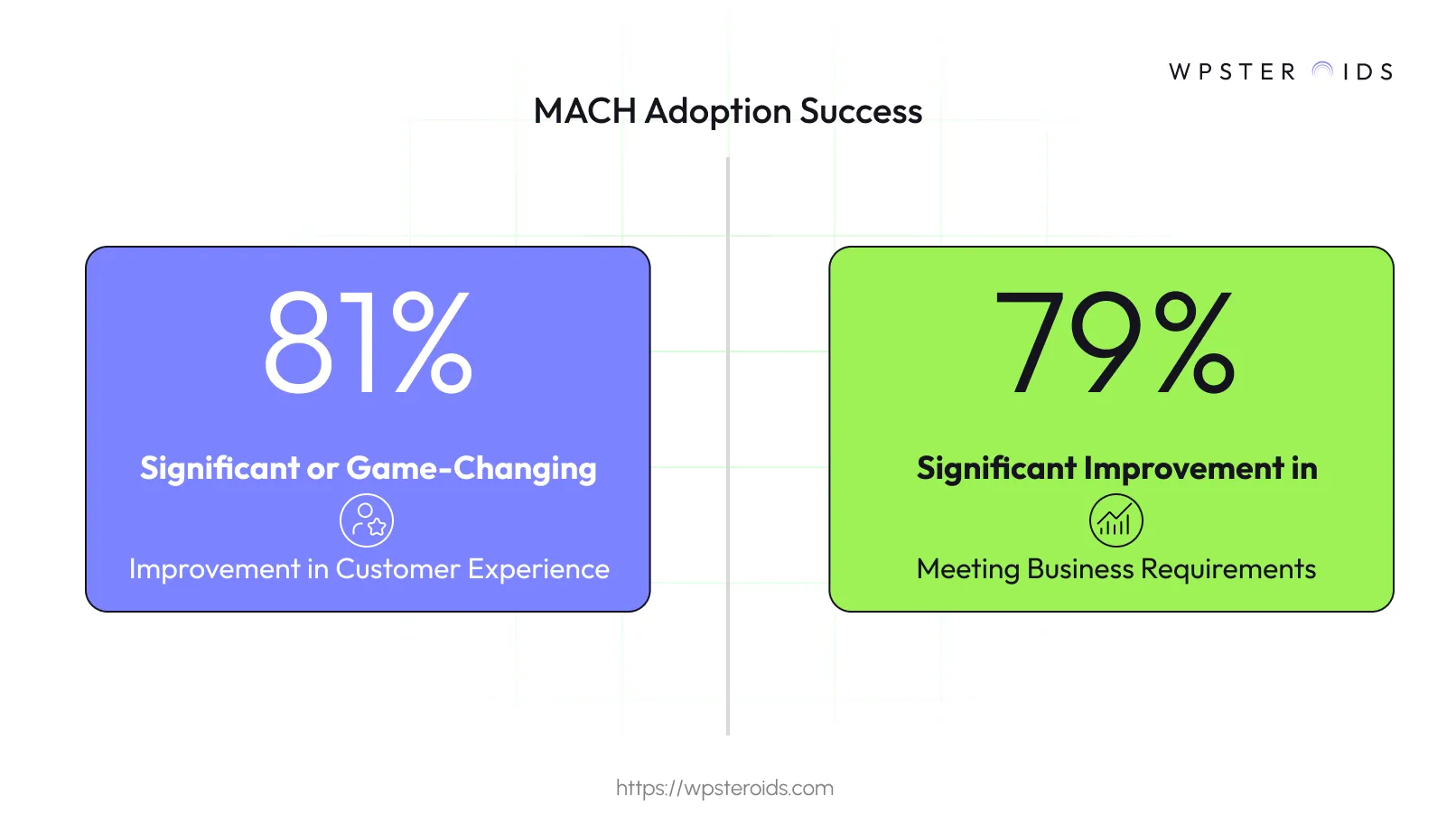 WPSTEROIDS

MACH Adoption Success

81%

Significant or Game-Changing

Improvement in Customer Experience

79%

Significant Improvement in

Meeting Business Requirements

https://wpsteroids.com